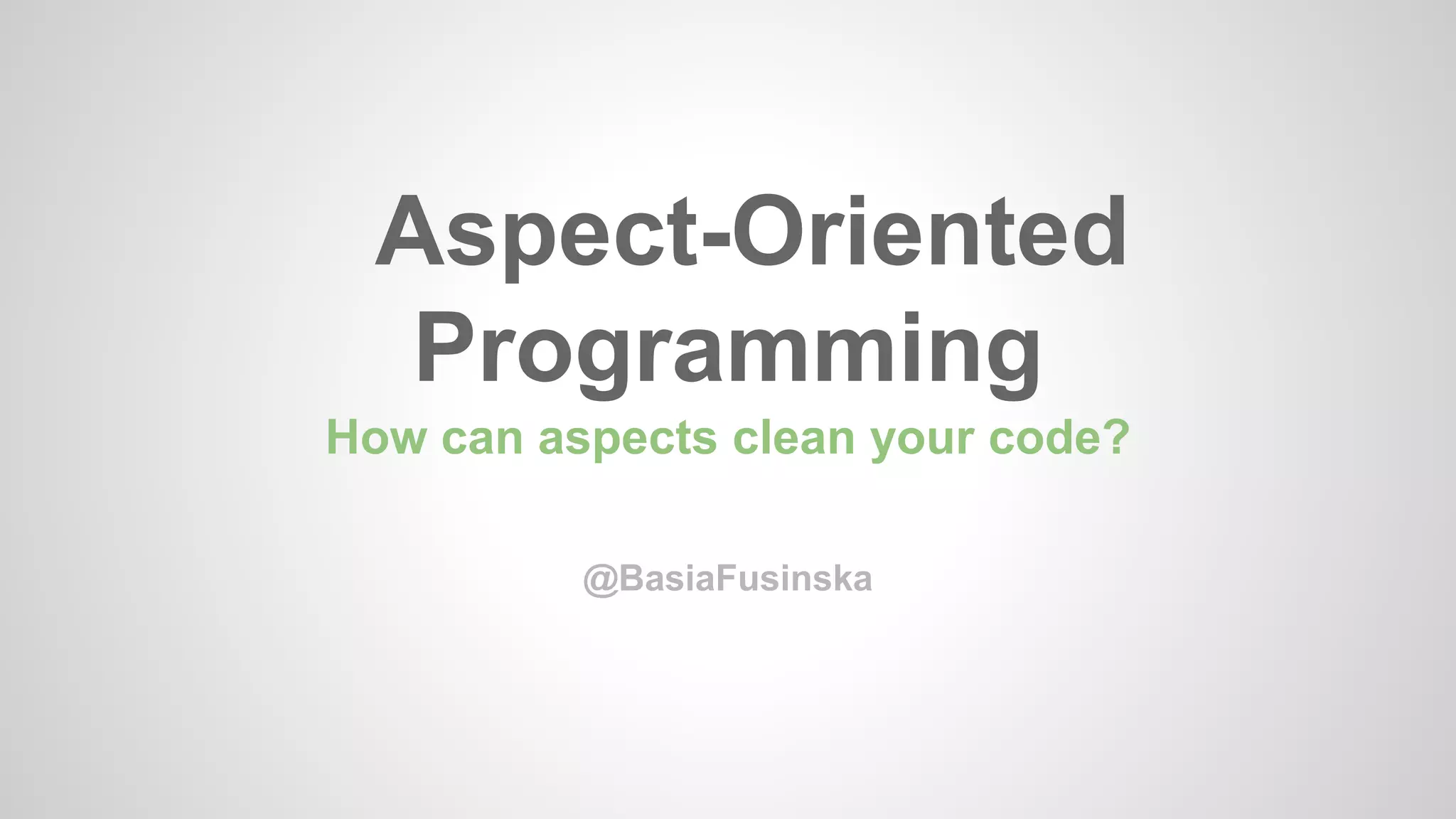 Aspect-Oriented Programming

How can aspects clean your code?

@BasiaFusinska